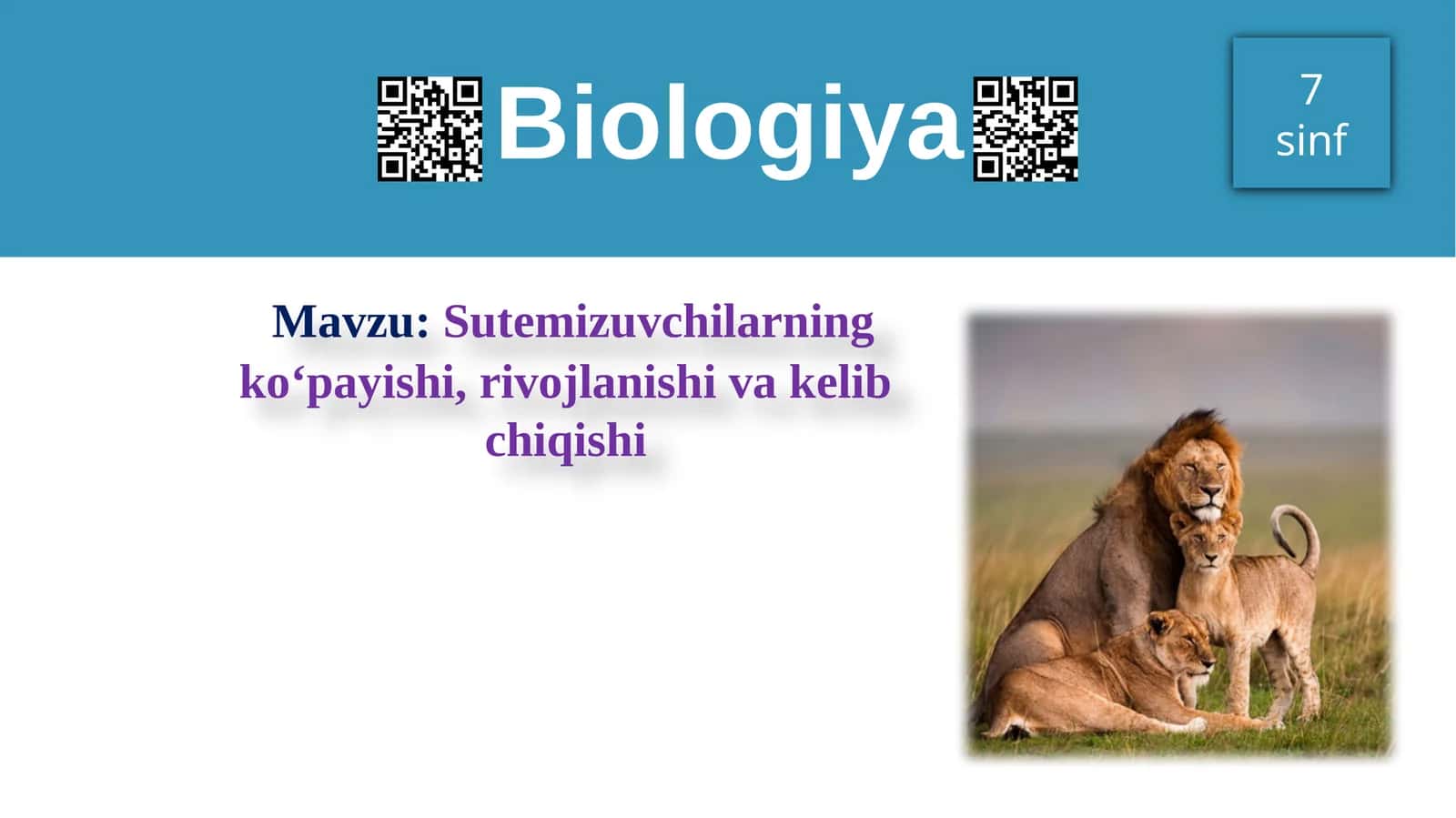 Biologiya

7 sinf

Mavzu: Sutemizuvchilarning ko‘payishi, rivojlanishi va kelib chiqishi